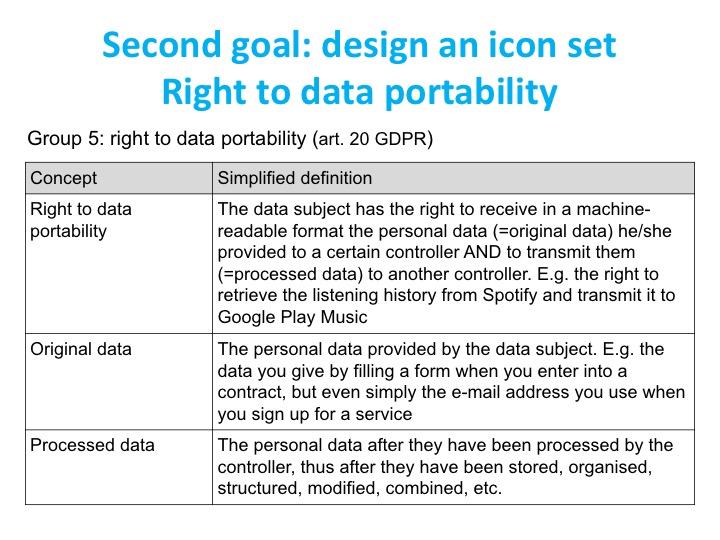 Second goal: design an icon set
Right to data portability

Group 5: right to data portability (art. 20 GDPR)

| Concept | Simplified definition |
|---|---|
| Right to data portability | The data subject has the right to receive in a machine-readable format the personal data (=original data) he/she provided to a certain controller AND to transmit them (=processed data) to another controller. E.g. the right to retrieve the listening history from Spotify and transmit it to Google Play Music |
| Original data | The personal data provided by the data subject. E.g. the data you give by filling a form when you enter into a contract, but even simply the e-mail address you use when you sign up for a service |
| Processed data | The personal data after they have been processed by the controller, thus after they have been stored, organised, structured, modified, combined, etc. |